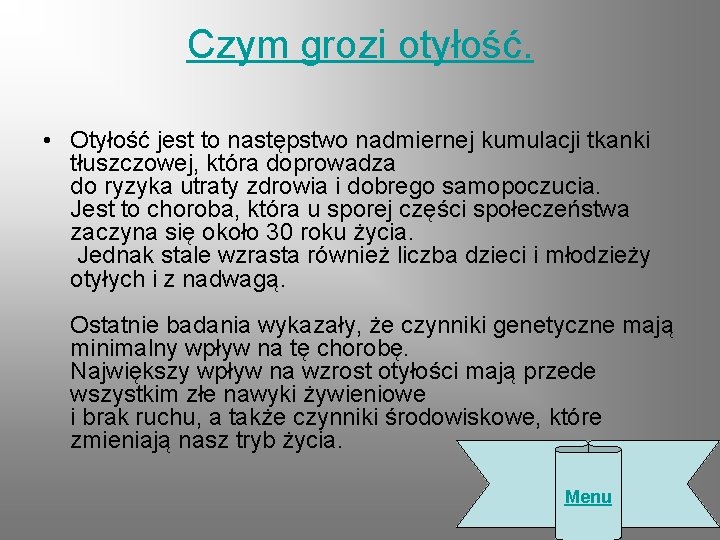 Czym grozi otyłość.

• Otyłość jest to następstwo nadmiernej kumulacji tkanki tłuszczowej, która doprowadza do ryzyka utraty zdrowia i dobrego samopoczucia. Jest to choroba, która u sporej części społeczeństwa zaczyna się około 30 roku życia. Jednak stale wzrasta również liczba dzieci i młodzieży otyłych i z nadwagą.

Ostatnie badania wykazały, że czynniki genetyczne mają minimalny wpływ na tę chorobę. Największy wpływ na wzrost otyłości mają przede wszystkim złe nawyki żywieniowe i brak ruchu, a także czynniki środowiskowe, które zmieniają nasz tryb życia.

Menu